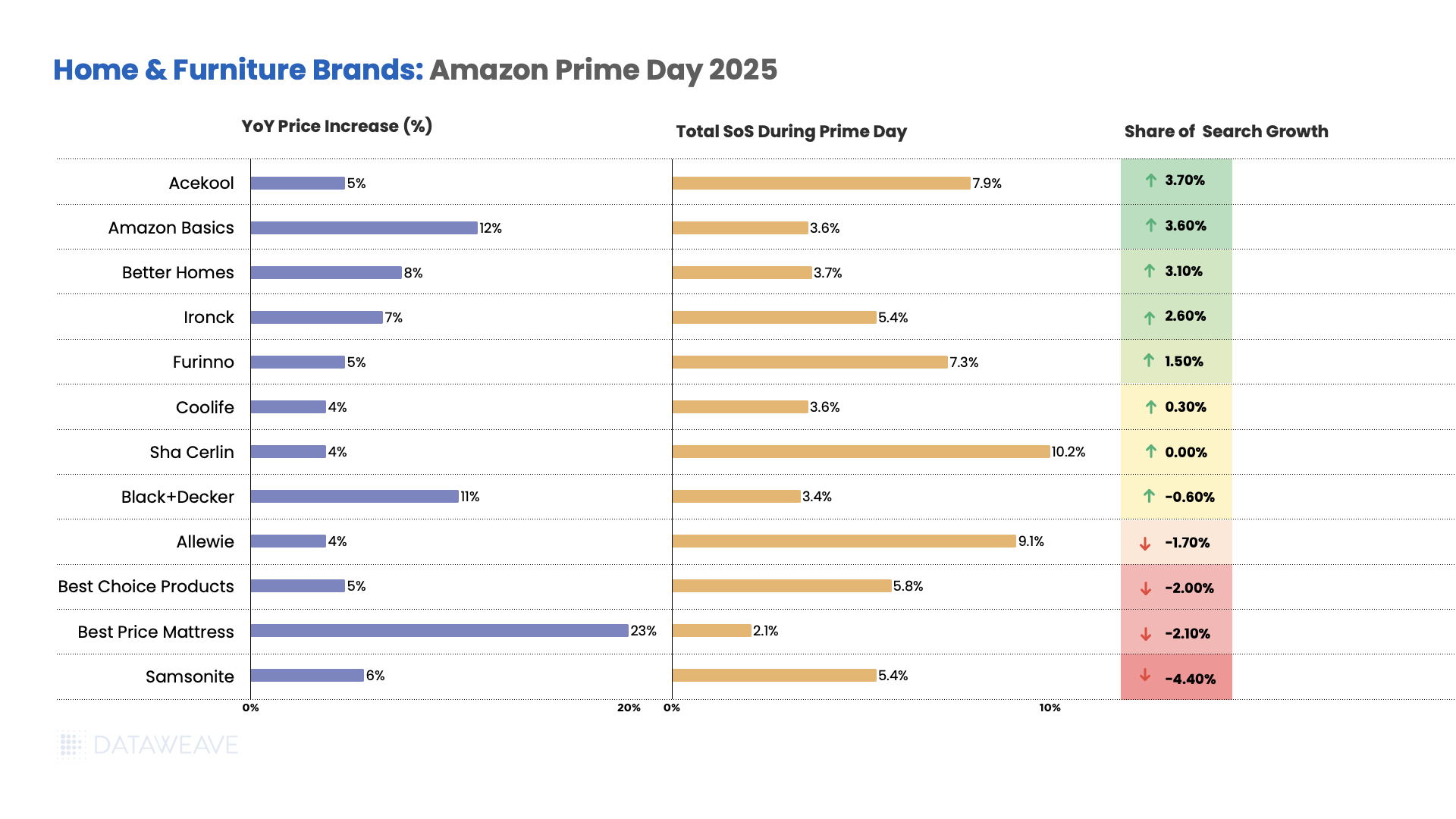 Home & Furniture Brands: Amazon Prime Day 2025

| | YoY Price Increase (%) | Total SoS During Prime Day | Share of Search Growth |
|---|---|---|---|
| Acekool | 5% | 7.9% | ↑ 3.70% |
| Amazon Basics | 12% | 3.6% | ↑ 3.60% |
| Better Homes | 8% | 3.7% | ↑ 3.10% |
| Ironck | 7% | 5.4% | ↑ 2.60% |
| Furinno | 5% | 7.3% | ↑ 1.50% |
| Coolife | 4% | 3.6% | ↑ 0.30% |
| Sha Cerlin | 4% | 10.2% | ↑ 0.00% |
| Black+Decker | 11% | 3.4% | ↑ -0.60% |
| Allewie | 4% | 9.1% | ↓ -1.70% |
| Best Choice Products | 5% | 5.8% | ↓ -2.00% |
| Best Price Mattress | 23% | 2.1% | ↓ -2.10% |
| Samsonite | 6% | 5.4% | ↓ -4.40% |

0% 20% 0% 10%

DATAWEAVE